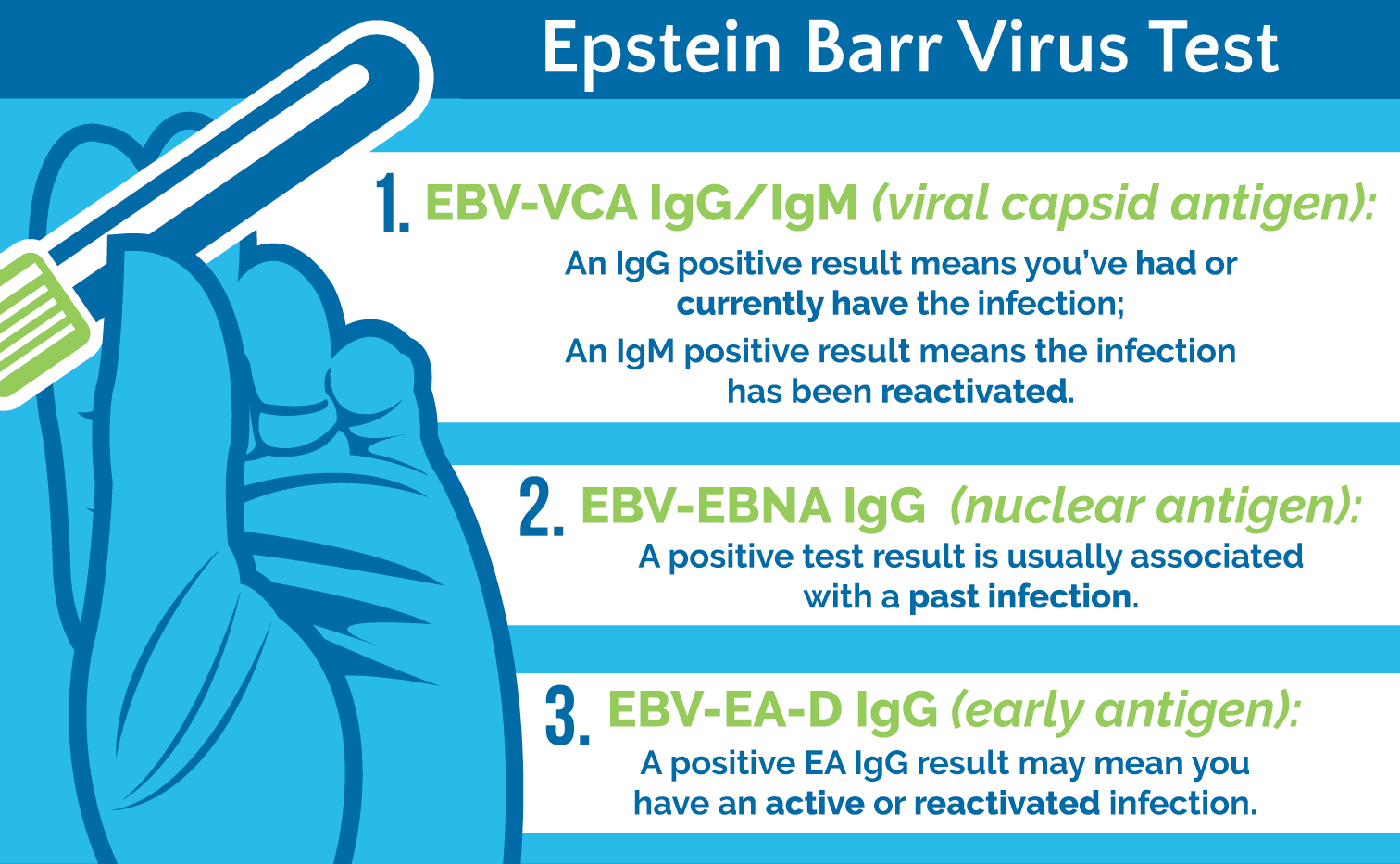 Epstein Barr Virus Test

1. EBV-VCA IgG/IgM (viral capsid antigen):
An IgG positive result means you've had or currently have the infection;
An IgM positive result means the infection has been reactivated.

2. EBV-EBNA IgG (nuclear antigen):
A positive test result is usually associated with a past infection.

3. EBV-EA-D IgG (early antigen):
A positive EA IgG result may mean you have an active or reactivated infection.